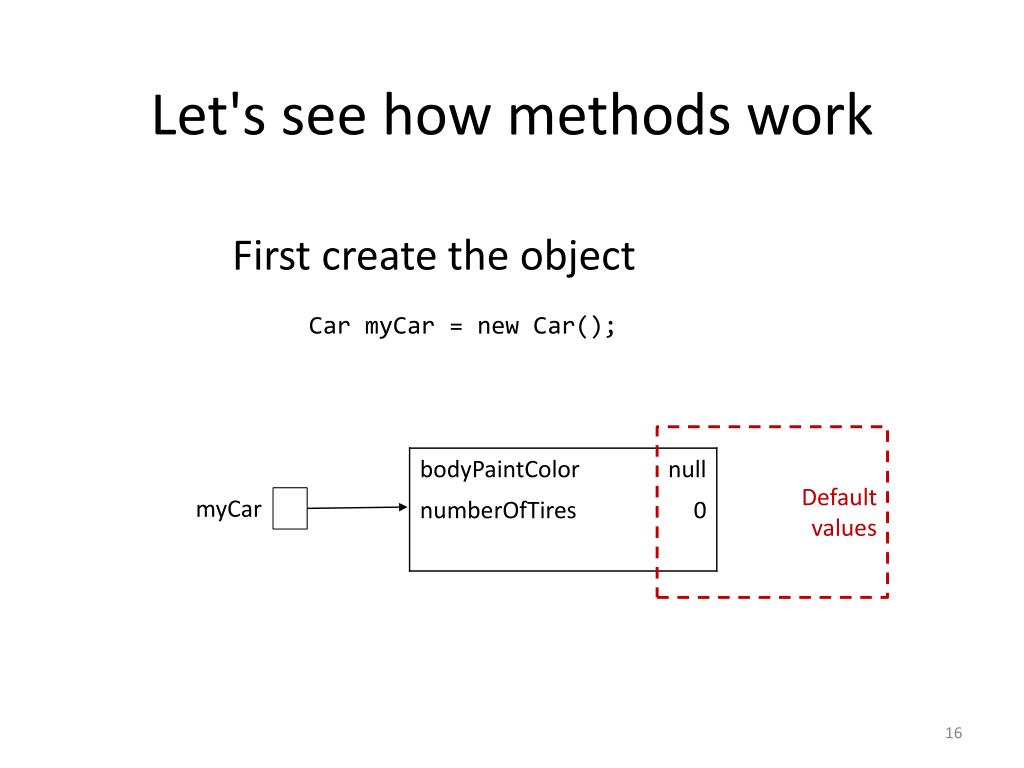 Let's see how methods work

First create the object

Car myCar = new Car();

myCar

bodyPaintColor null
numberOfTires 0

Default values

16